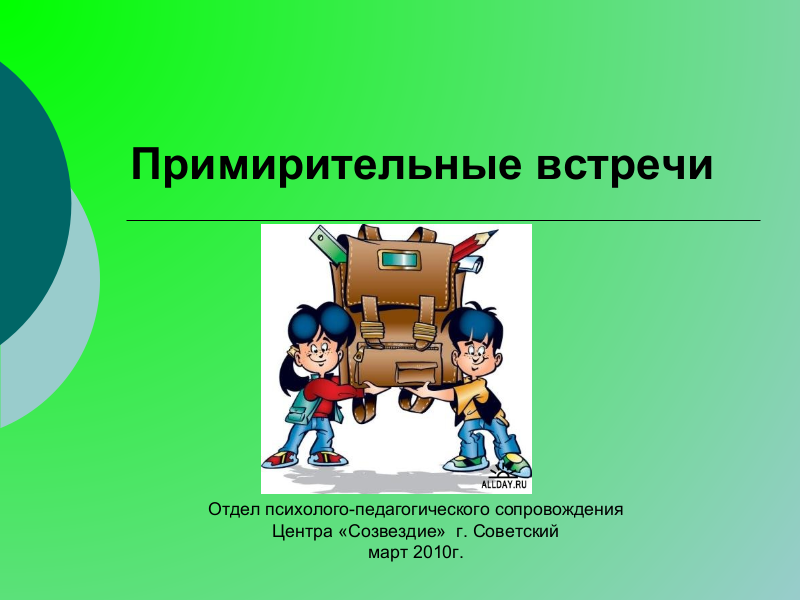 Примирительные встречи

ALLDAY.RU

Отдел психолого-педагогического сопровождения
Центра «Созвездие» г. Советский
март 2010г.